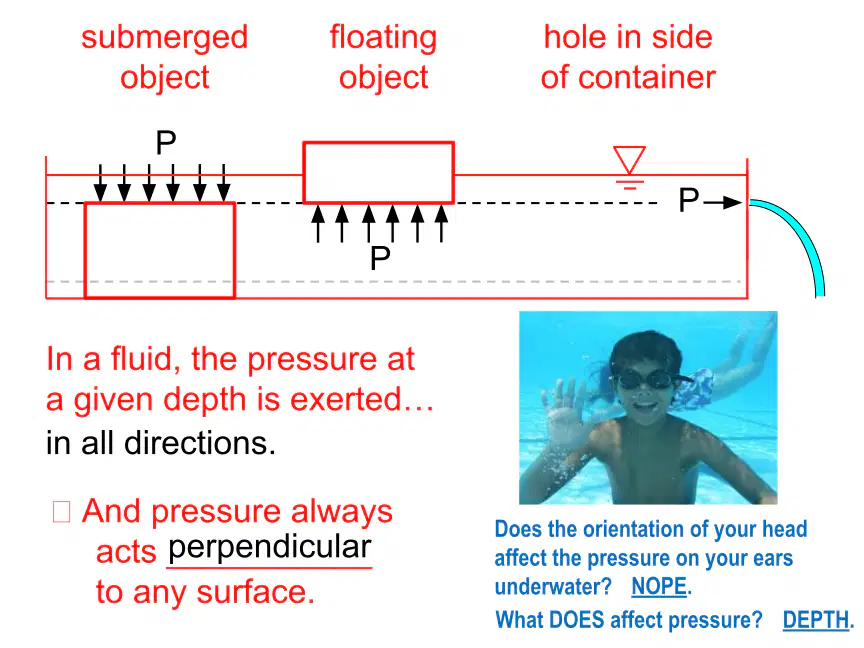 submerged object

floating object

hole in side of container

P

P

P

In a fluid, the pressure at a given depth is exerted… in all directions.

 And pressure always acts perpendicular to any surface.

Does the orientation of your head affect the pressure on your ears underwater? NOPE.

What DOES affect pressure? DEPTH.